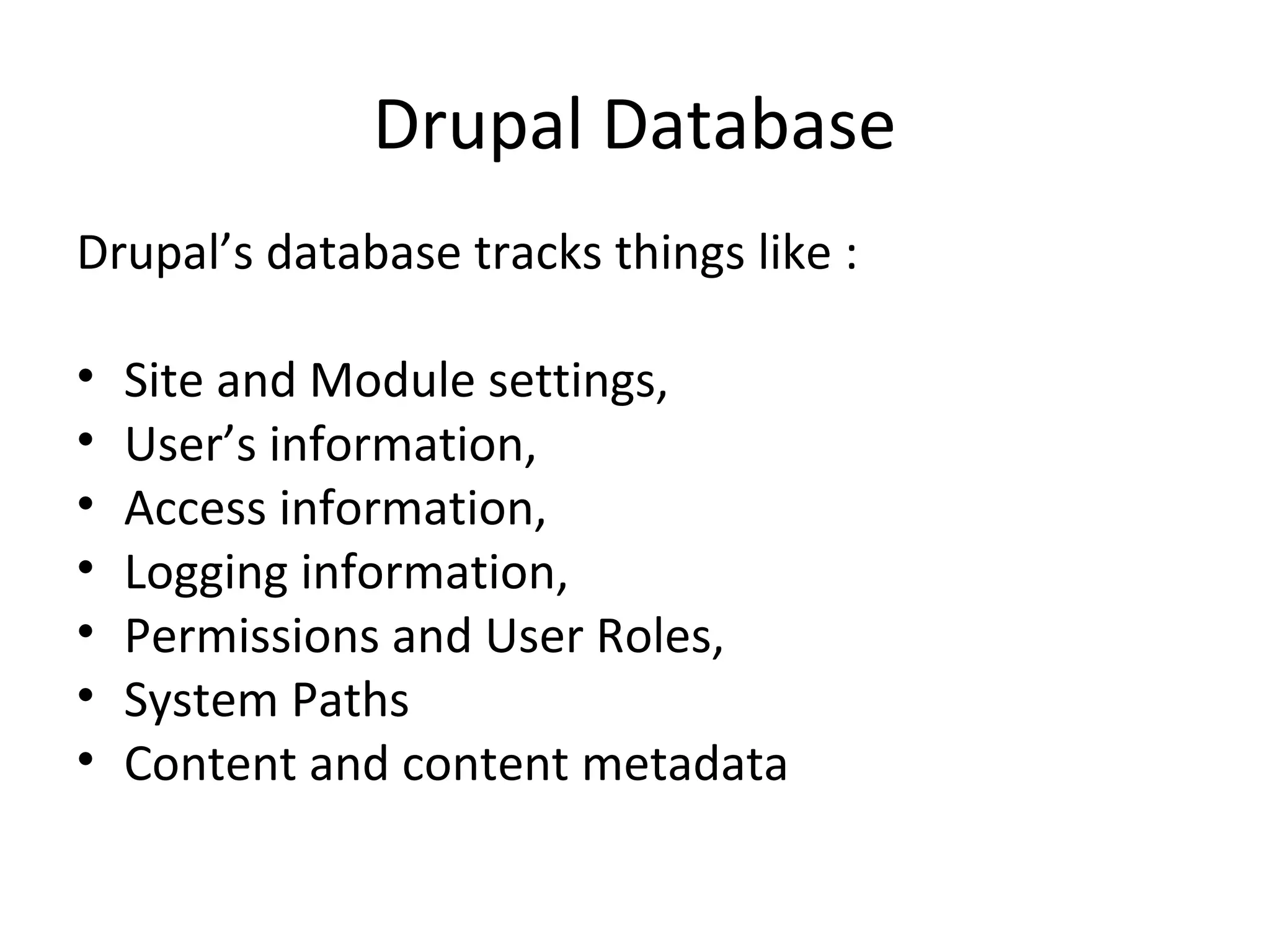 Drupal Database

Drupal’s database tracks things like :

• Site and Module settings,
• User’s information,
• Access information,
• Logging information,
• Permissions and User Roles,
• System Paths
• Content and content metadata